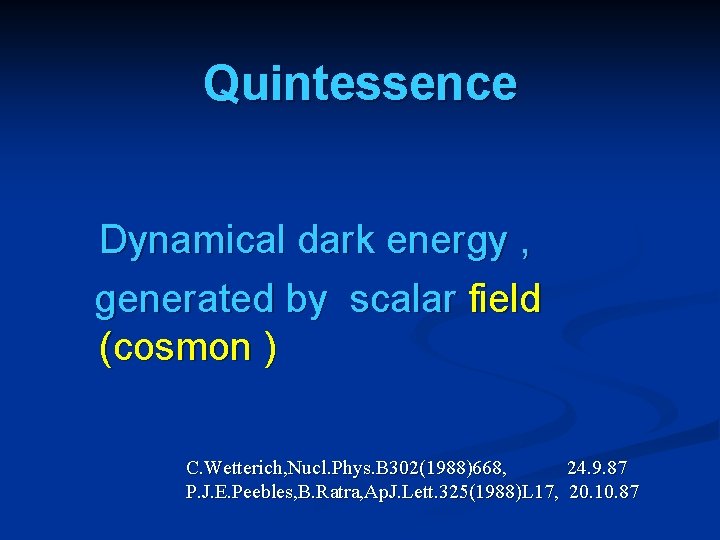 Quintessence

Dynamical dark energy ,
generated by scalar field (cosmon )

C.Wetterich,Nucl.Phys.B302(1988)668, 24.9.87
P.J.E.Peebles,B.Ratra,ApJ.Lett.325(1988)L17, 20.10.87